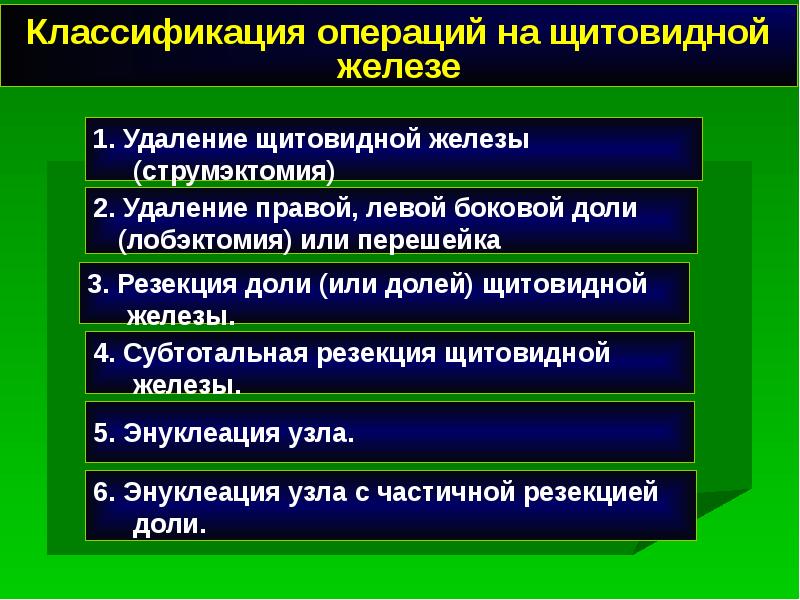 Классификация операций на щитовидной железе

1. Удаление щитовидной железы (струмэктомия)

2. Удаление правой, левой боковой доли (лобэктомия) или перешейка

3. Резекция доли (или долей) щитовидной железы.

4. Субтотальная резекция щитовидной железы.

5. Энуклеация узла.

6. Энуклеация узла с частичной резекцией доли.